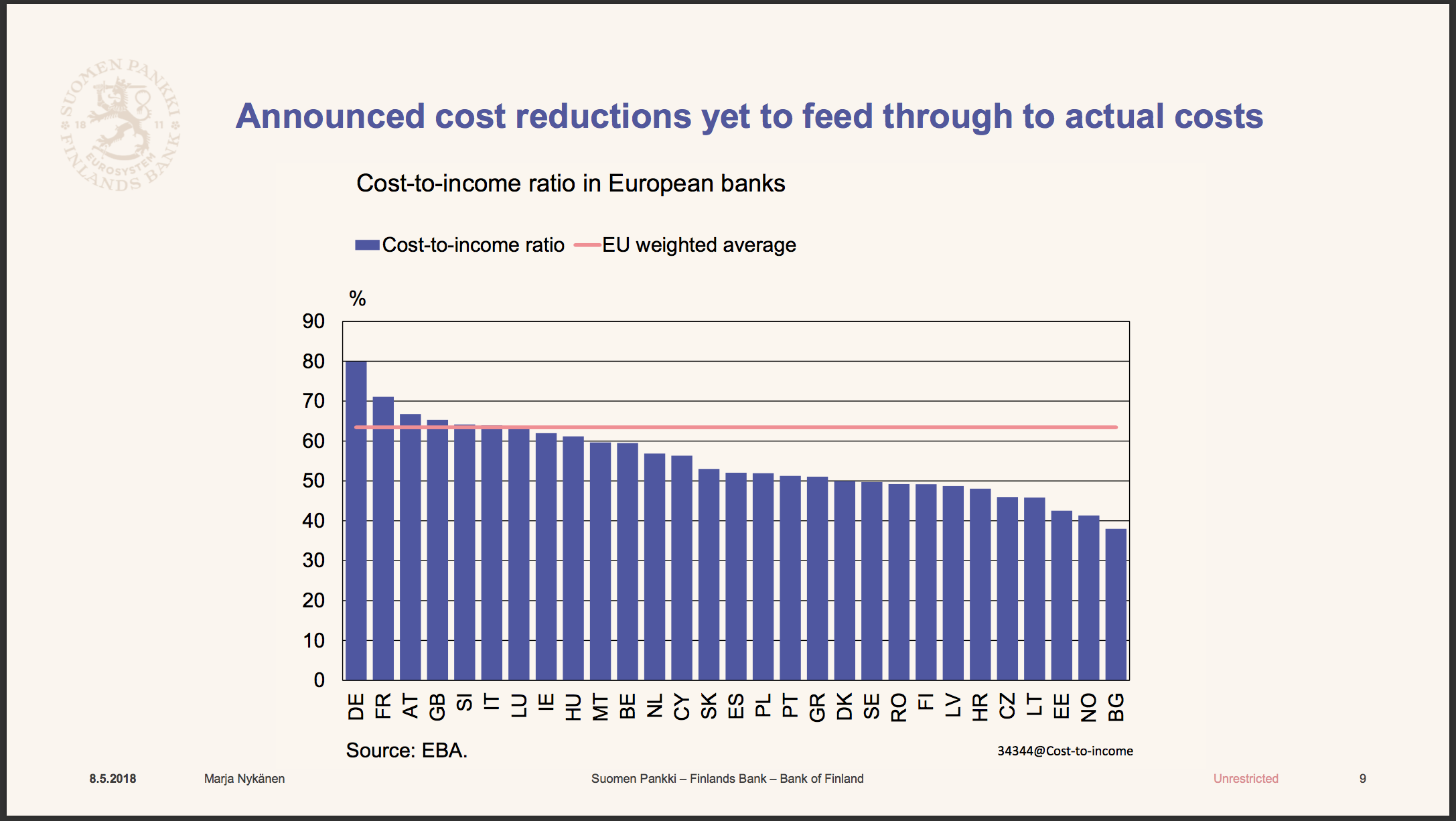 SUOMEN PANKKI 18 11 EUROSYSTEM FINLANDS BANK

Announced cost reductions yet to feed through to actual costs

Cost-to-income ratio in European banks

Cost-to-income ratio EU weighted average

%

90
80
70
60
50
40
30
20
10
0

DE FR AT GB SI IT LU IE HU MT BE NL CY SK ES PL PT GR DK SE RO FI LV HR CZ LT EE NO BG

Source: EBA.

34344@Cost-to-income

8.5.2018 Marja Nykänen Suomen Pankki – Finlands Bank – Bank of Finland Unrestricted 9